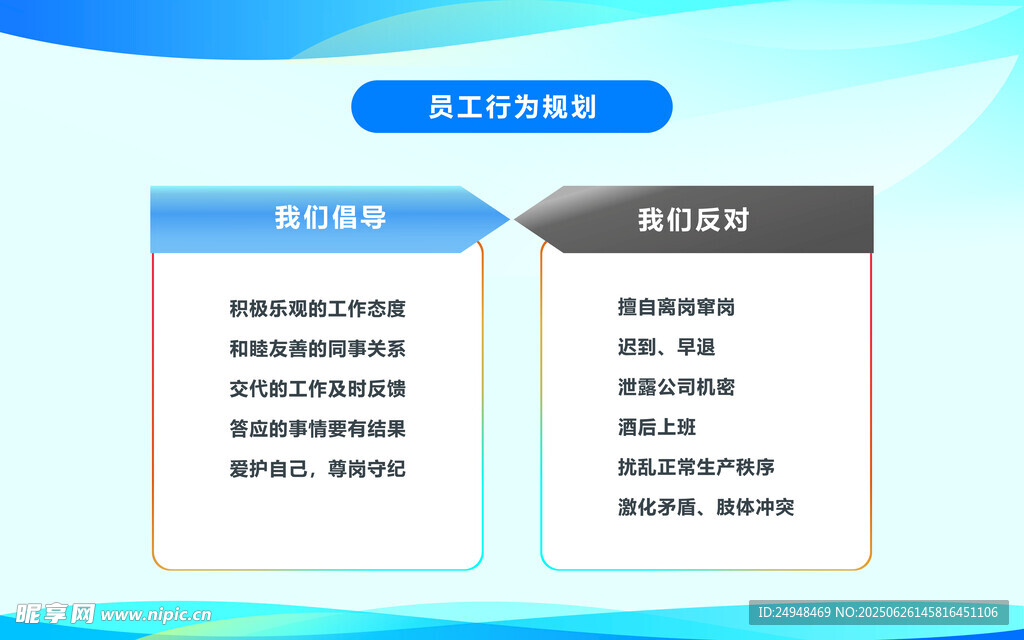 员工行为规划

我们倡导

积极乐观的工作态度
和睦友善的同事关系
交代的工作及时反馈
答应的事情要有结果
爱护自己，尊岗守纪

我们反对

擅自离岗窜岗
迟到、早退
泄露公司机密
酒后上班
扰乱正常生产秩序
激化矛盾、肢体冲突

昵享网 www.nipic.cn

ID:24948469 NO:20250626145816451106